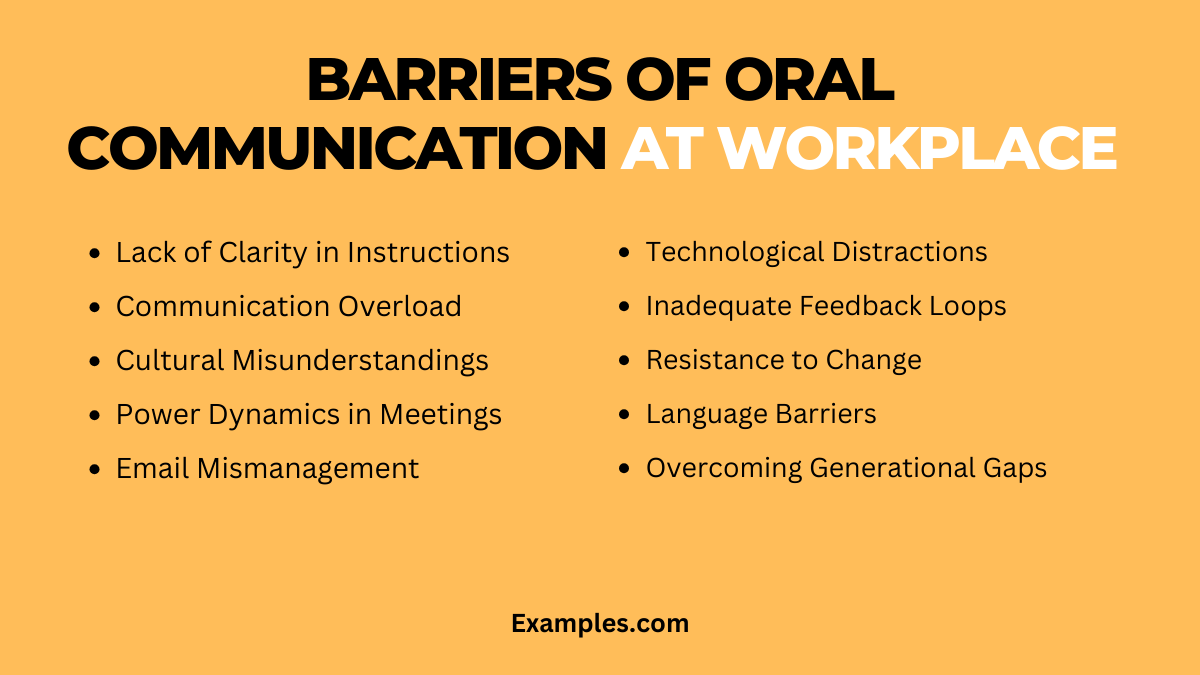 BARRIERS OF ORAL COMMUNICATION AT WORKPLACE

- Lack of Clarity in Instructions
- Communication Overload
- Cultural Misunderstandings
- Power Dynamics in Meetings
- Email Mismanagement

- Technological Distractions
- Inadequate Feedback Loops
- Resistance to Change
- Language Barriers
- Overcoming Generational Gaps

Examples.com